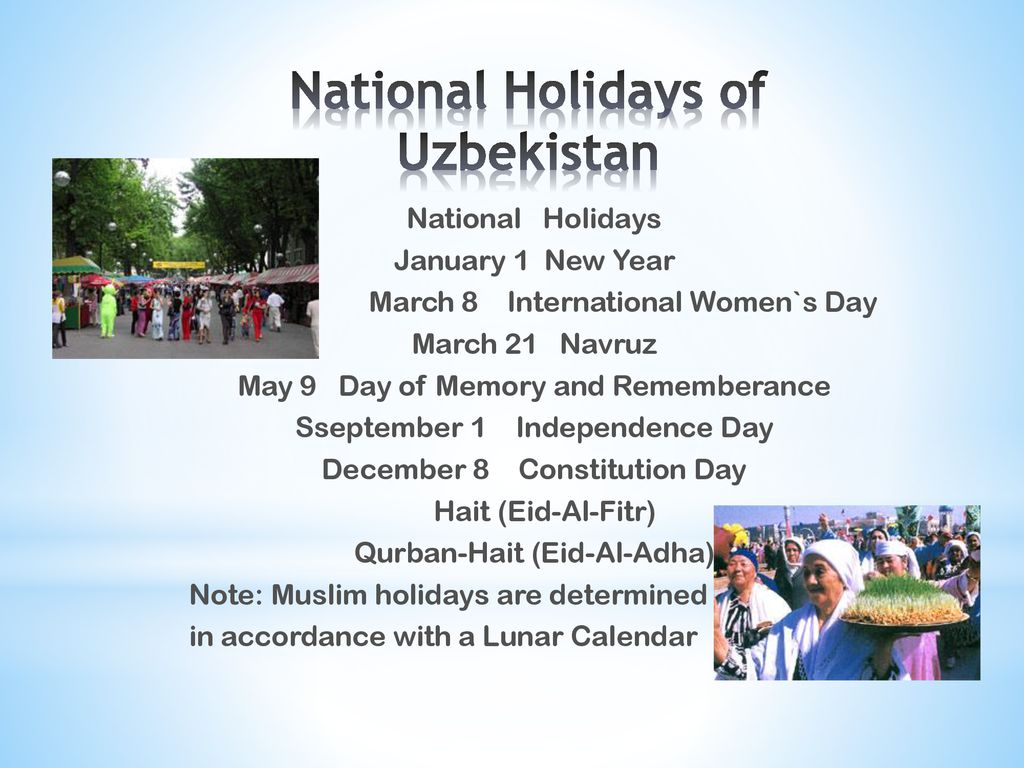 National Holidays of Uzbekistan

National Holidays
January 1 New Year
March 8 International Women`s Day
March 21 Navruz
May 9 Day of Memory and Rememberance
Sseptember 1 Independence Day
December 8 Constitution Day
Hait (Eid-Al-Fitr)
Qurban-Hait (Eid-Al-Adha)
Note: Muslim holidays are determined in accordance with a Lunar Calendar